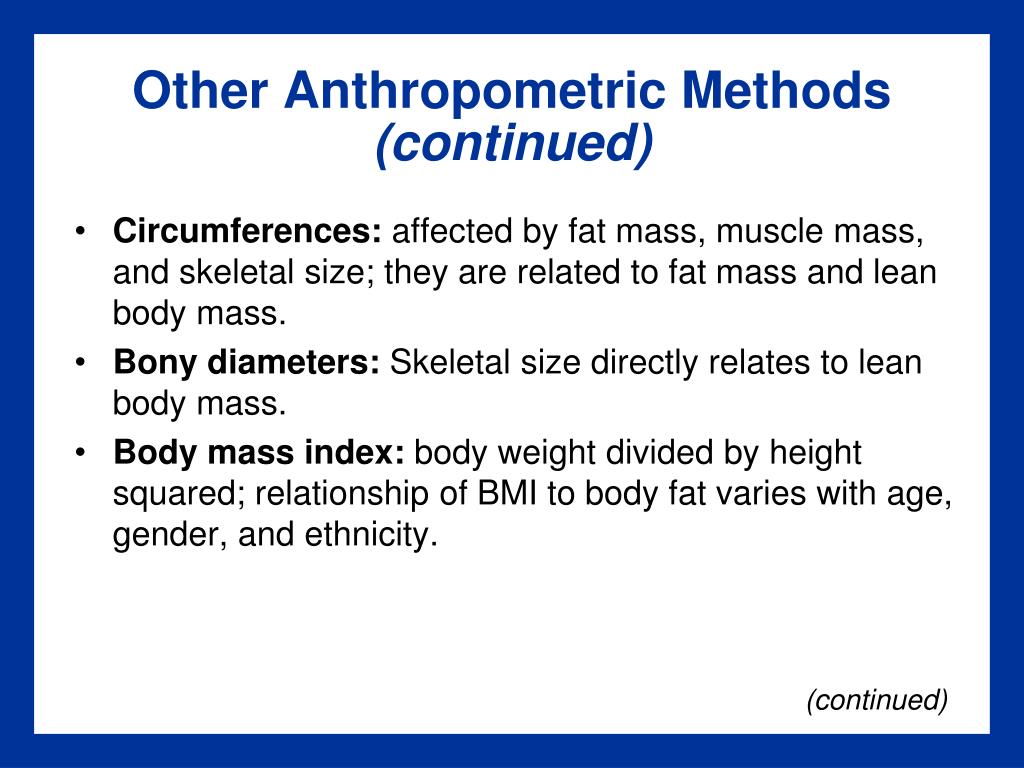 Other Anthropometric Methods
(continued)

• Circumferences: affected by fat mass, muscle mass, and skeletal size; they are related to fat mass and lean body mass.
• Bony diameters: Skeletal size directly relates to lean body mass.
• Body mass index: body weight divided by height squared; relationship of BMI to body fat varies with age, gender, and ethnicity.

(continued)